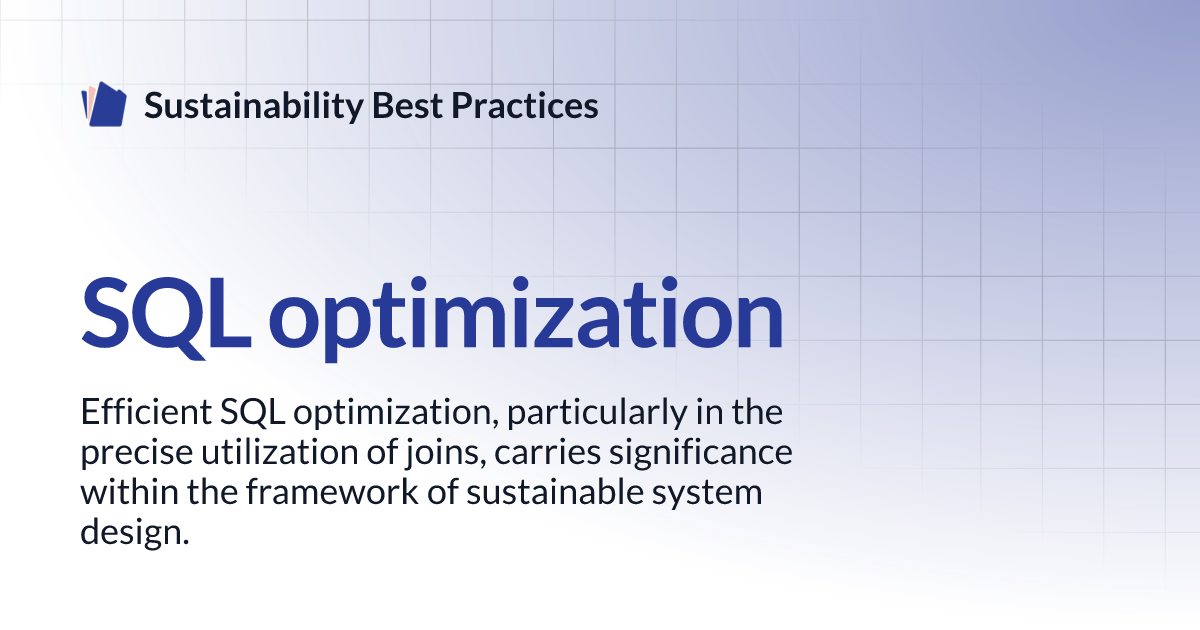 Sustainability Best Practices

SQL optimization

Efficient SQL optimization, particularly in the precise utilization of joins, carries significance within the framework of sustainable system design.